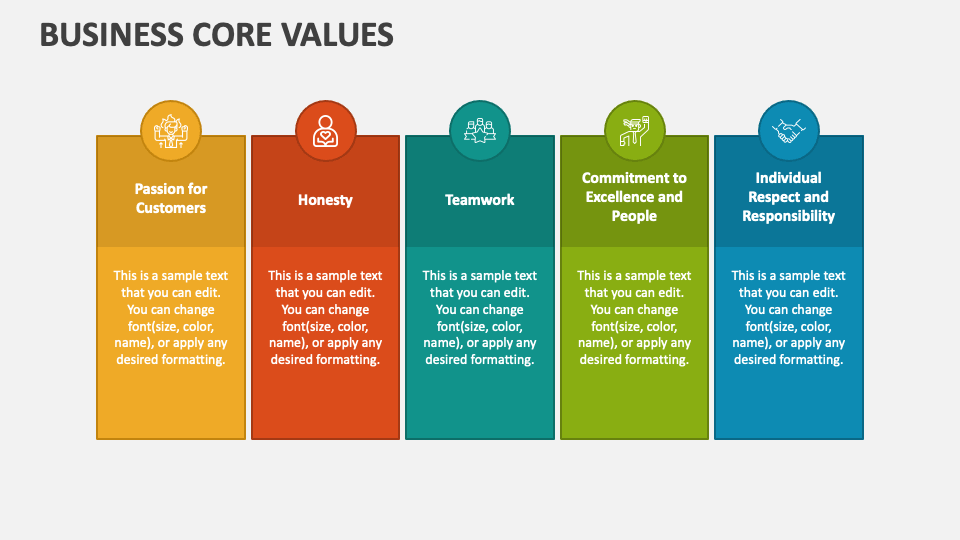 BUSINESS CORE VALUES

Passion for Customers

This is a sample text that you can edit. You can change font(size, color, name), or apply any desired formatting.

Honesty

This is a sample text that you can edit. You can change font(size, color, name), or apply any desired formatting.

Teamwork

This is a sample text that you can edit. You can change font(size, color, name), or apply any desired formatting.

Commitment to Excellence and People

This is a sample text that you can edit. You can change font(size, color, name), or apply any desired formatting.

Individual Respect and Responsibility

This is a sample text that you can edit. You can change font(size, color, name), or apply any desired formatting.